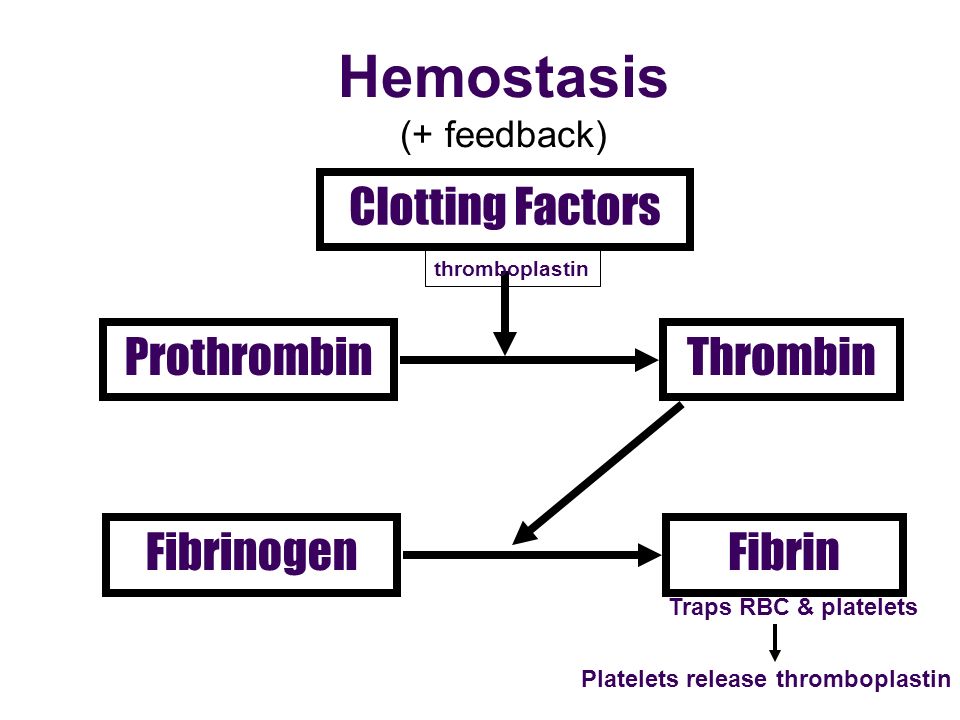 Hemostasis
(+ feedback)

Clotting Factors

thromboplastin

Prothrombin

Thrombin

Fibrinogen

Fibrin

Traps RBC & platelets

Platelets release thromboplastin